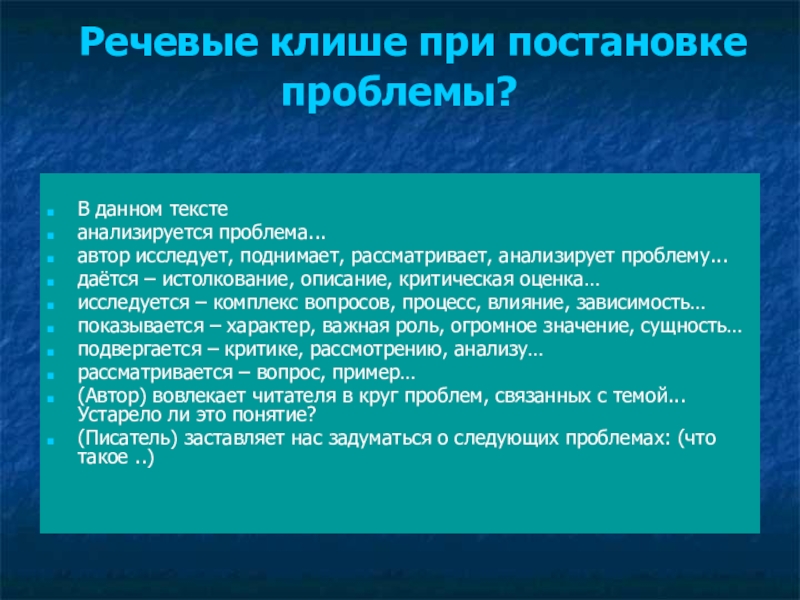 Речевые клише при постановке проблемы?

- В данном тексте
- анализируется проблема...
- автор исследует, поднимает, рассматривает, анализирует проблему...
- даётся – истолкование, описание, критическая оценка…
- исследуется – комплекс вопросов, процесс, влияние, зависимость…
- показывается – характер, важная роль, огромное значение, сущность…
- подвергается – критике, рассмотрению, анализу…
- рассматривается – вопрос, пример…
- (Автор) вовлекает читателя в круг проблем, связанных с темой... Устарело ли это понятие?
- (Писатель) заставляет нас задуматься о следующих проблемах: (что такое ..)